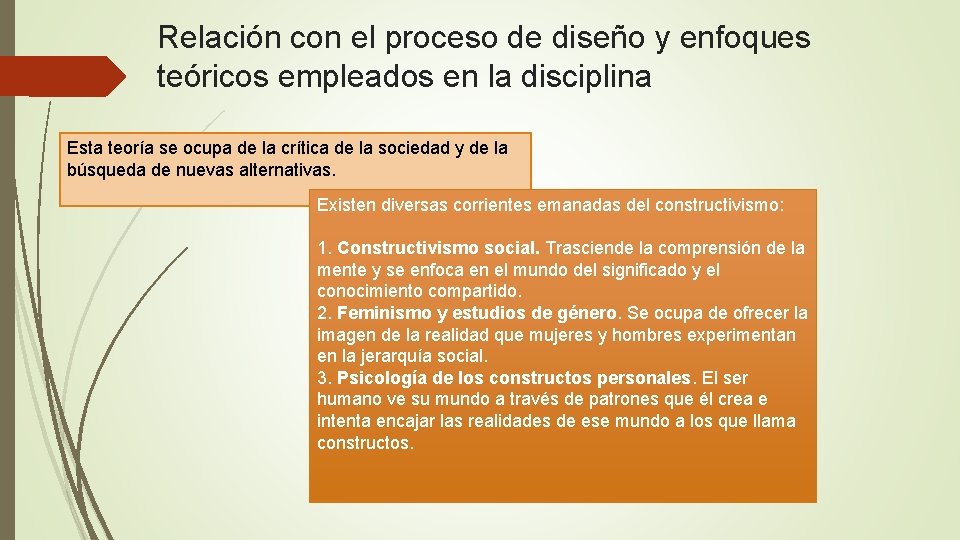 Relación con el proceso de diseño y enfoques teóricos empleados en la disciplina

Esta teoría se ocupa de la crítica de la sociedad y de la búsqueda de nuevas alternativas.

Existen diversas corrientes emanadas del constructivismo:

1. Constructivismo social. Trasciende la comprensión de la mente y se enfoca en el mundo del significado y el conocimiento compartido.
2. Feminismo y estudios de género. Se ocupa de ofrecer la imagen de la realidad que mujeres y hombres experimentan en la jerarquía social.
3. Psicología de los constructos personales. El ser humano ve su mundo a través de patrones que él crea e intenta encajar las realidades de ese mundo a los que llama constructos.